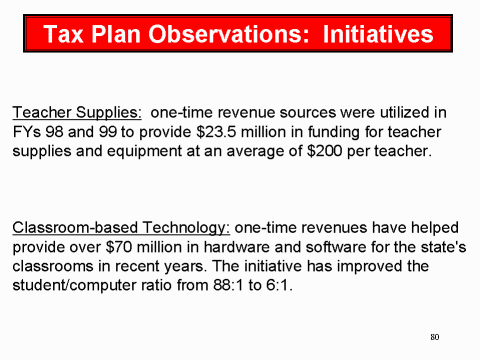 Tax Plan Observations: Initiatives

Teacher Supplies: one-time revenue sources were utilized in FYs 98 and 99 to provide \$23.5 million in funding for teacher supplies and equipment at an average of \$200 per teacher.

Classroom-based Technology: one-time revenues have helped provide over \$70 million in hardware and software for the state's classrooms in recent years. The initiative has improved the student/computer ratio from 88:1 to 6:1.

80